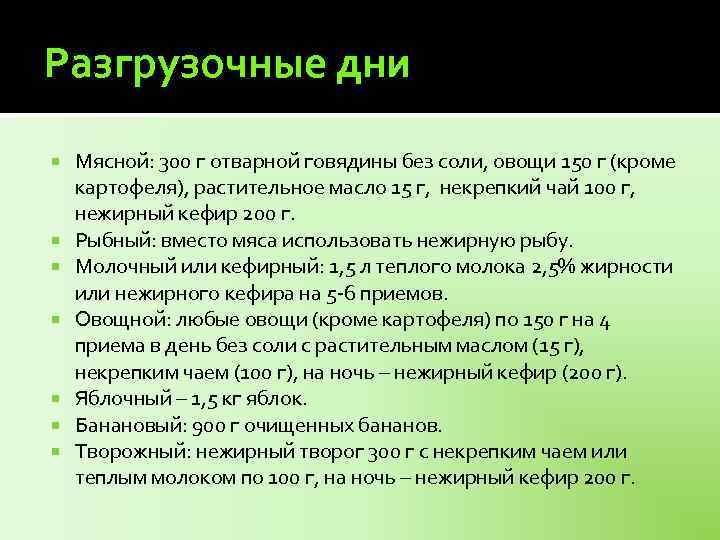 Разгрузочные дни

- Мясной: 300 г отварной говядины без соли, овощи 150 г (кроме картофеля), растительное масло 15 г, некрепкий чай 100 г, нежирный кефир 200 г.
- Рыбный: вместо мяса использовать нежирную рыбу.
- Молочный или кефирный: 1,5 л теплого молока 2,5% жирности или нежирного кефира на 5-6 приемов.
- Овощной: любые овощи (кроме картофеля) по 150 г на 4 приема в день без соли с растительным маслом (15 г), некрепким чаем (100 г), на ночь – нежирный кефир (200 г).
- Яблочный – 1,5 кг яблок.
- Банановый: 900 г очищенных бананов.
- Творожный: нежирный творог 300 г с некрепким чаем или теплым молоком по 100 г, на ночь – нежирный кефир 200 г.